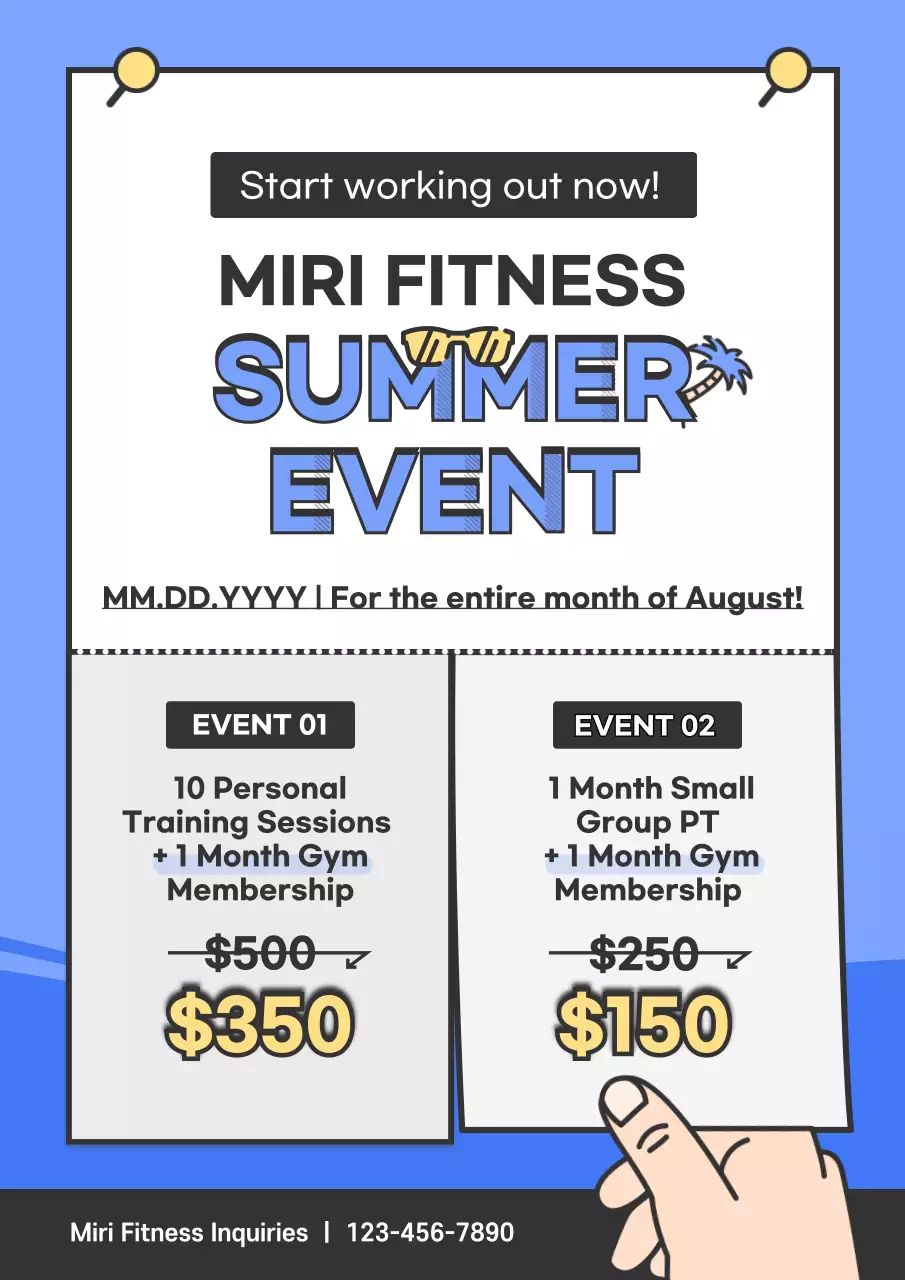 Start working out now!

MIRI FITNESS

SUMMER EVENT

MM.DD.YYYY | For the entire month of August!

EVENT 01

10 Personal Training Sessions + 1 Month Gym Membership

$500

$350

EVENT 02

1 Month Small Group PT + 1 Month Gym Membership

$250

$150

Miri Fitness Inquiries | 123-456-7890